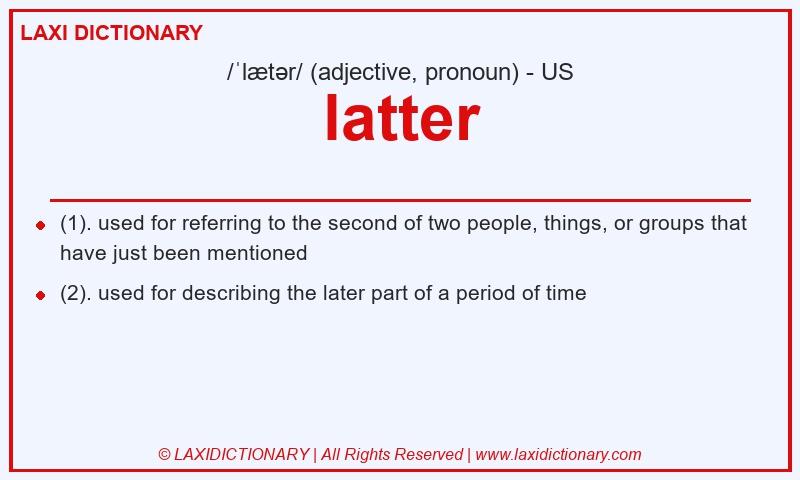 LAXI DICTIONARY

/ˈlætər/ (adjective, pronoun) - US

latter

- (1). used for referring to the second of two people, things, or groups that have just been mentioned
- (2). used for describing the later part of a period of time

© LAXIDICTIONARY | All Rights Reserved | www.laxidictionary.com